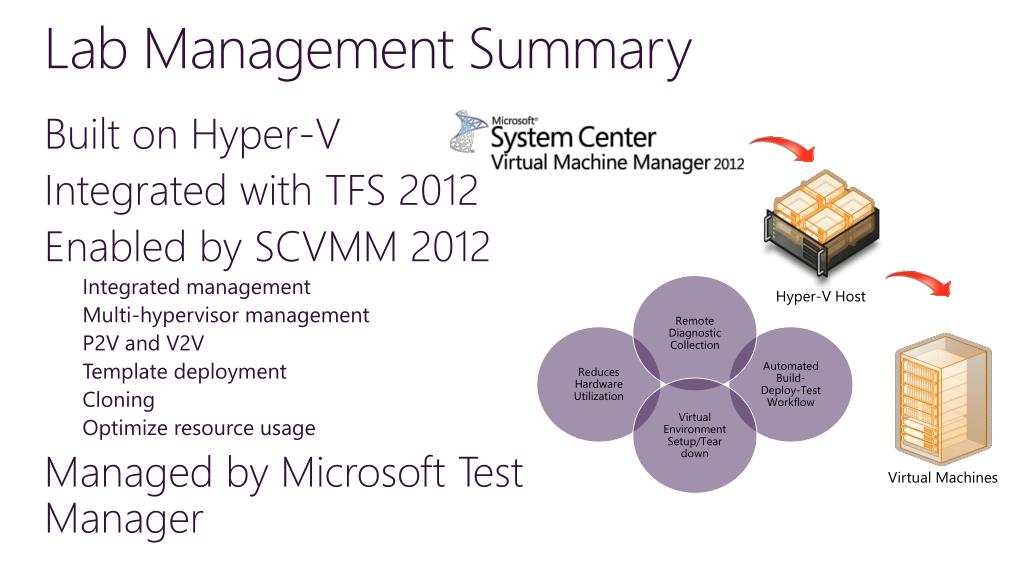 Lab Management Summary

Built on Hyper-V

Integrated with TFS 2012

Enabled by SCVMM 2012

Integrated management
Multi-hypervisor management
P2V and V2V
Template deployment
Cloning
Optimize resource usage

Managed by Microsoft Test Manager

Microsoft® System Center Virtual Machine Manager 2012

Hyper-V Host

Remote Diagnostic Collection

Reduces Hardware Utilization

Automated Build-Deploy-Test Workflow

Virtual Environment Setup/Tear down

Virtual Machines